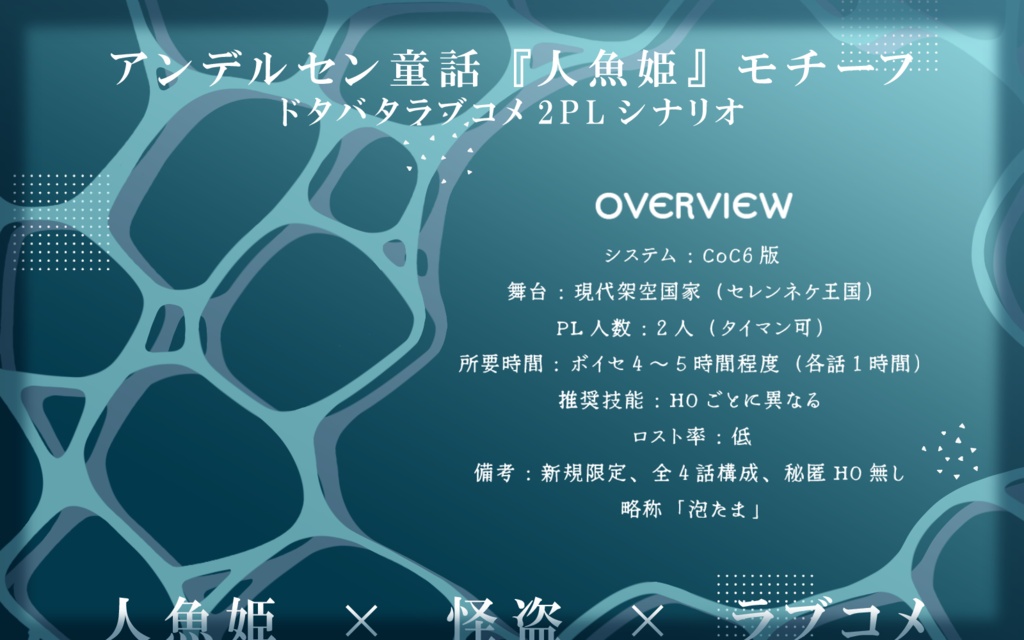 アンデルセン童話『人魚姫』モチーフ
ドタバタラブコメ 2PL シナリオ

OVERVIEW

システム：CoC6 版
舞台：現代架空国家（セレンネケ王国）
PL 人数：2 人（タイマン可）
所要時間：ボイセ 4 ～ 5 時間程度（各話 1 時間）
推奨技能：HO ごとに異なる
ロスト率：低
備考：新規限定、全 4 話構成、秘匿 HO 無し
略称「泡たま」

人魚姫 × 怪盗 × ラブコメ